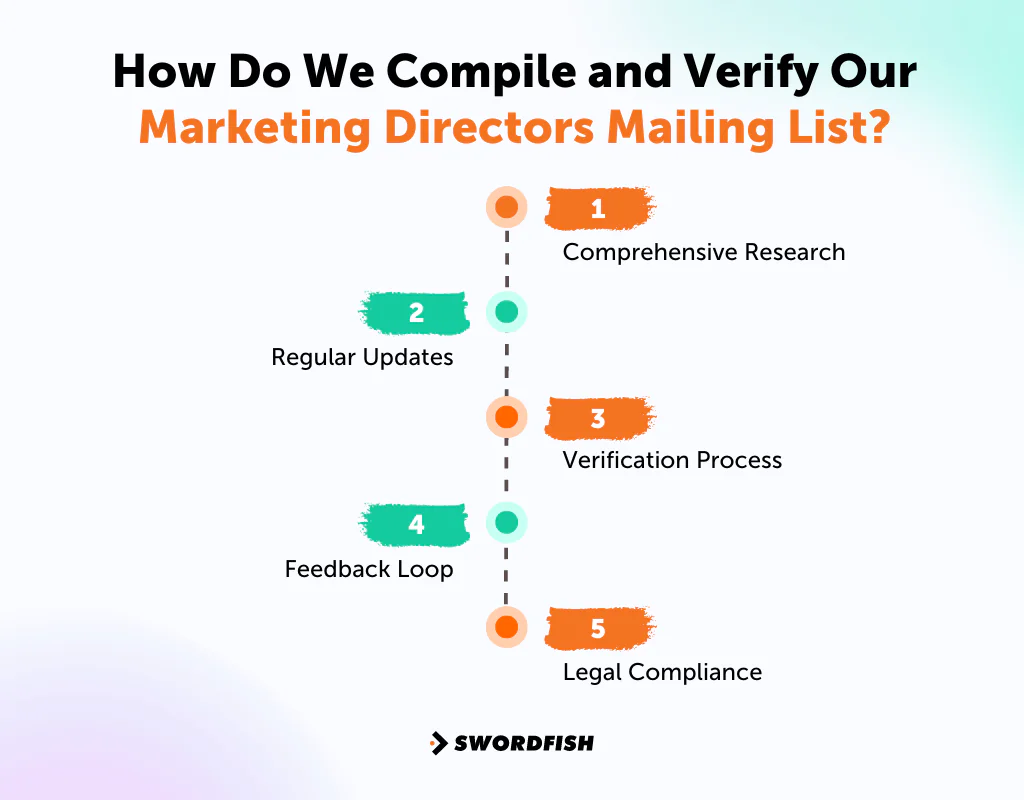 How Do We Compile and Verify Our Marketing Directors Mailing List?

1
Comprehensive Research

2
Regular Updates

3
Verification Process

4
Feedback Loop

5
Legal Compliance

SWORDFISH